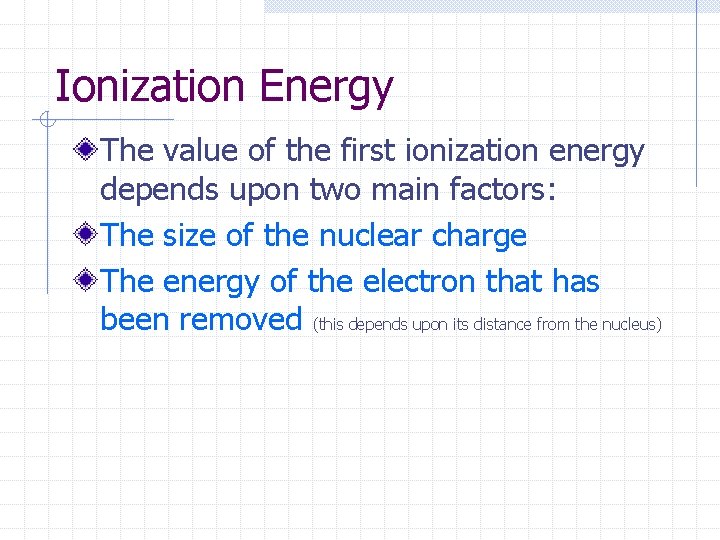 Ionization Energy

The value of the first ionization energy depends upon two main factors:

The size of the nuclear charge

The energy of the electron that has been removed (this depends upon its distance from the nucleus)